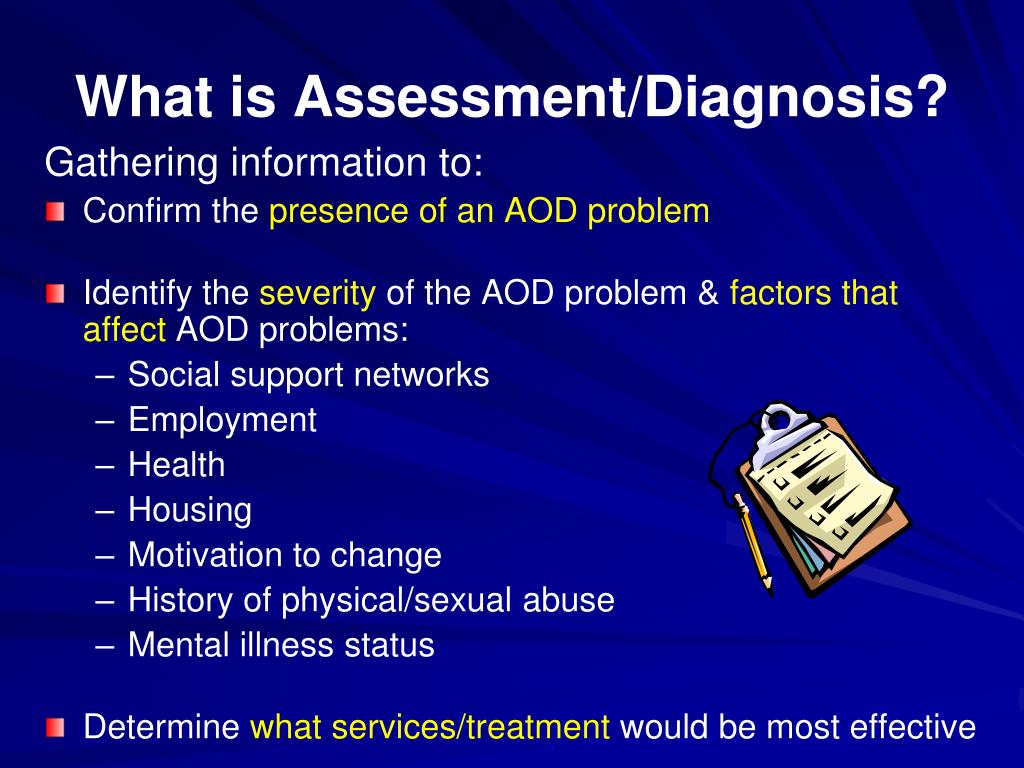 What is Assessment/Diagnosis?

Gathering information to:

Confirm the presence of an AOD problem

Identify the severity of the AOD problem & factors that affect AOD problems:
– Social support networks
– Employment
– Health
– Housing
– Motivation to change
– History of physical/sexual abuse
– Mental illness status

Determine what services/treatment would be most effective